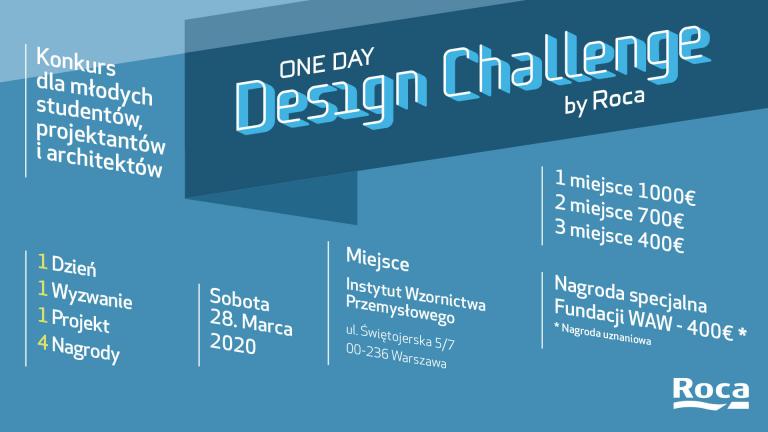 Konkurs dla młodych studentów, projektantów i architektów

ONE DAY
Design Challenge
by Roca

1 miejsce 1000€
2 miejsce 700€
3 miejsce 400€

1 Dzień
1 Wyzwanie
1 Projekt
4 Nagrody

Sobota
28. Marca
2020

Miejsce
Instytut Wzornictwa Przemysłowego
ul. Świętojerska 5/7
00-236 Warszawa

Nagroda specjalna Fundacji WAW - 400€ *
* Nagroda uznaniowa

Roca